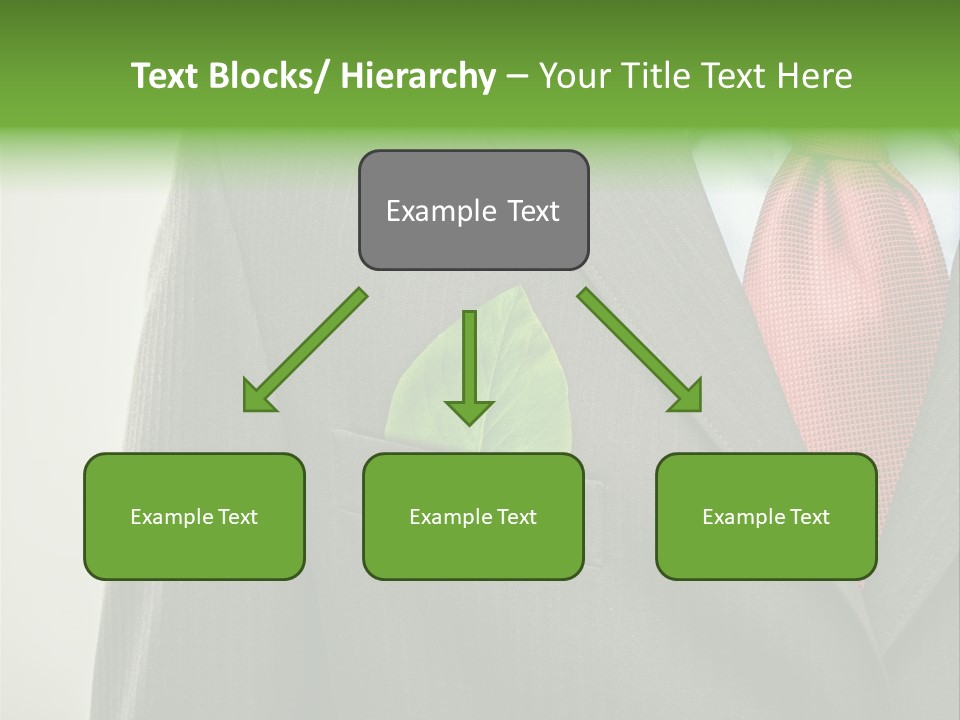 Text Blocks/ Hierarchy – Your Title Text Here

Example Text

Example Text

Example Text

Example Text